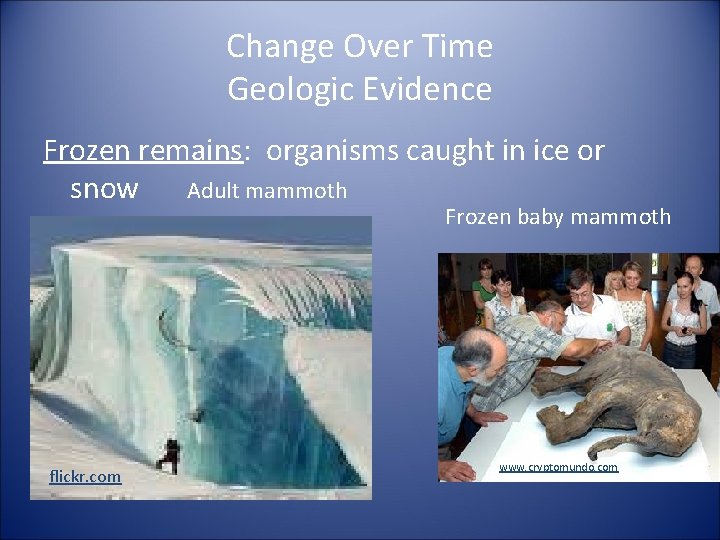 Change Over Time
Geologic Evidence

Frozen remains: organisms caught in ice or snow

Adult mammoth

Frozen baby mammoth

flickr.com

www.cryptomundo.com